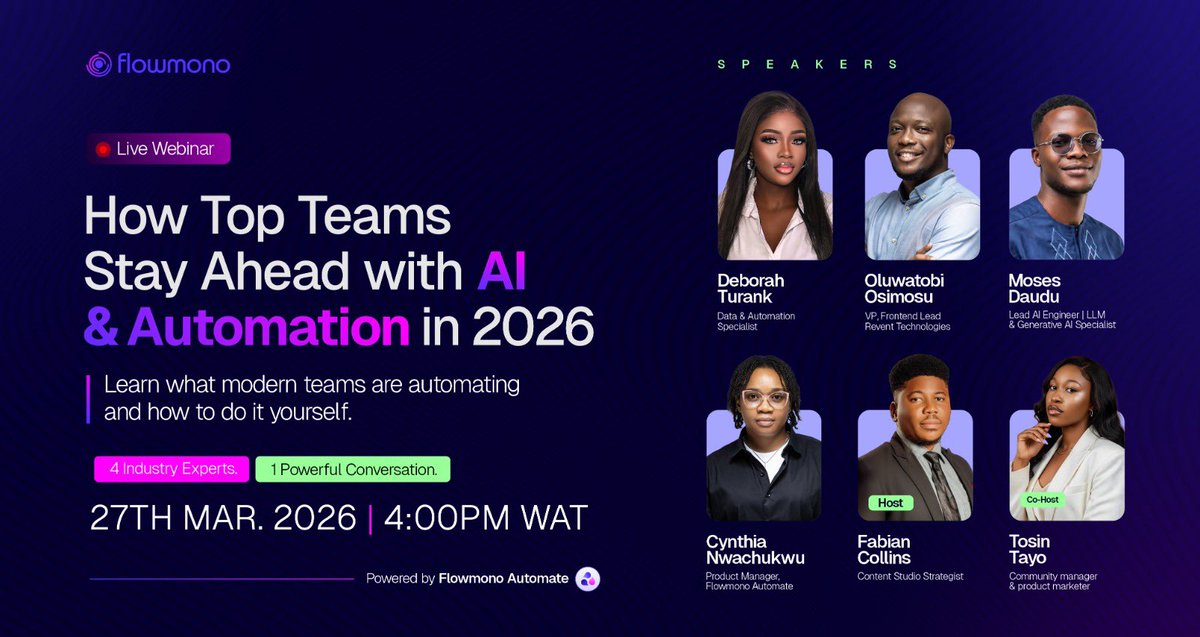 flowmono

Live Webinar

How Top Teams Stay Ahead with AI & Automation in 2026

Learn what modern teams are automating and how to do it yourself.

4 Industry Experts. 1 Powerful Conversation.

27TH MAR. 2026 | 4:00PM WAT

Powered by Flowmono Automate

SPEAKERS

Deborah Turank
Data & Automation Specialist

Oluwatobi Osimosu
VP, Frontend Lead Revent Technologies

Moses Daudu
Lead AI Engineer | LLM & Generative AI Specialist

Cynthia Nwachukwu
Product Manager, Flowmono Automate

Host
Fabian Collins
Content Studio Strategist

Co-Host
Tosin Tayo
Community manager & product marketer